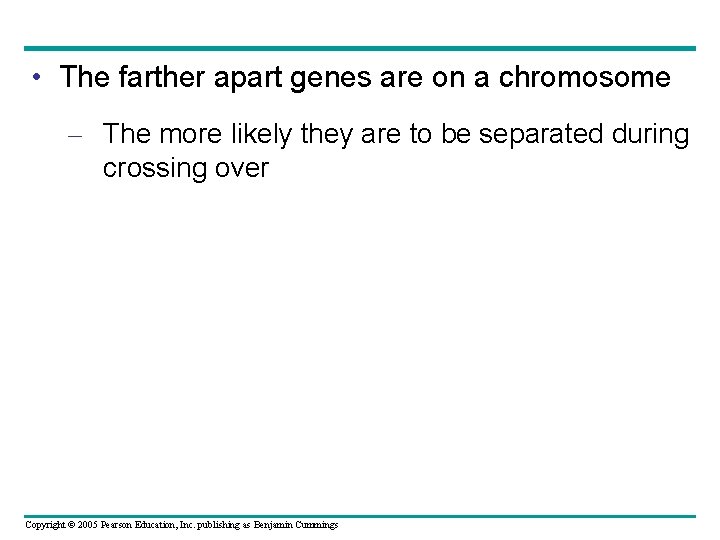 • The farther apart genes are on a chromosome

– The more likely they are to be separated during crossing over

Copyright © 2005 Pearson Education, Inc. publishing as Benjamin Cummings